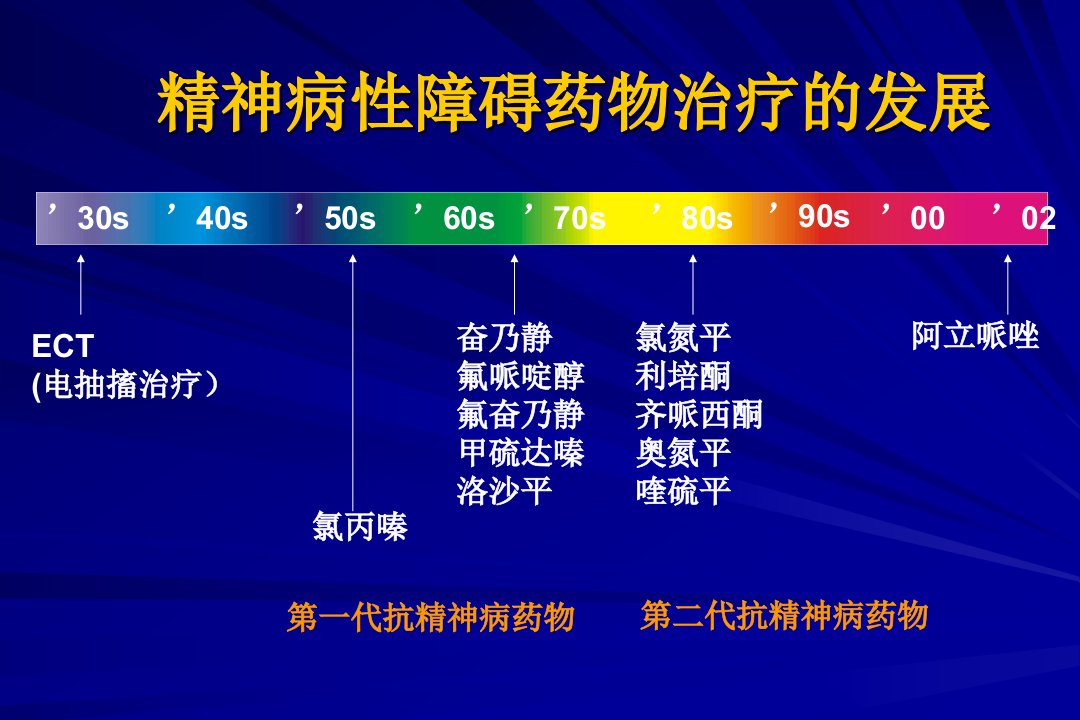 精神病性障碍药物治疗的发展

’30s ’40s ’50s ’60s ’70s ’80s ’90s ’00 ’02

ECT
(电抽搐治疗)

氯丙嗪

奋乃静
氟哌啶醇
氟奋乃静
甲硫达嗪
洛沙平

氯氮平
利培酮
齐哌西酮
奥氮平
喹硫平

阿立哌唑

第一代抗精神病药物

第二代抗精神病药物